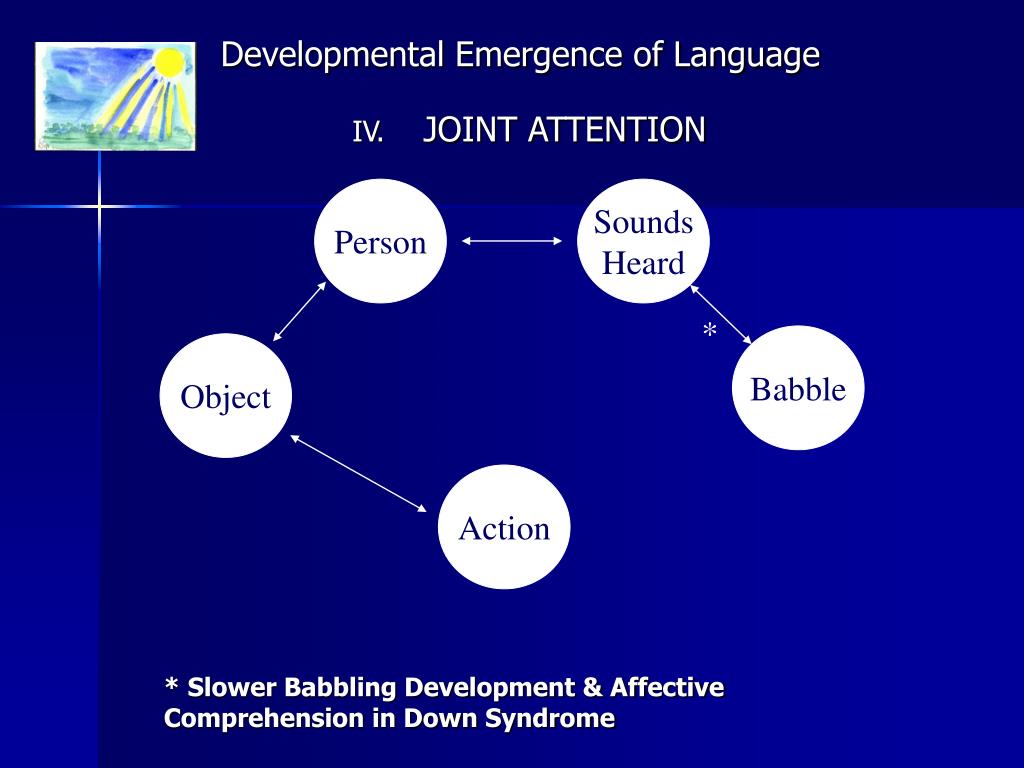 Developmental Emergence of Language

IV. JOINT ATTENTION

Person

Sounds Heard

*

Object

Babble

Action

* Slower Babbling Development & Affective Comprehension in Down Syndrome